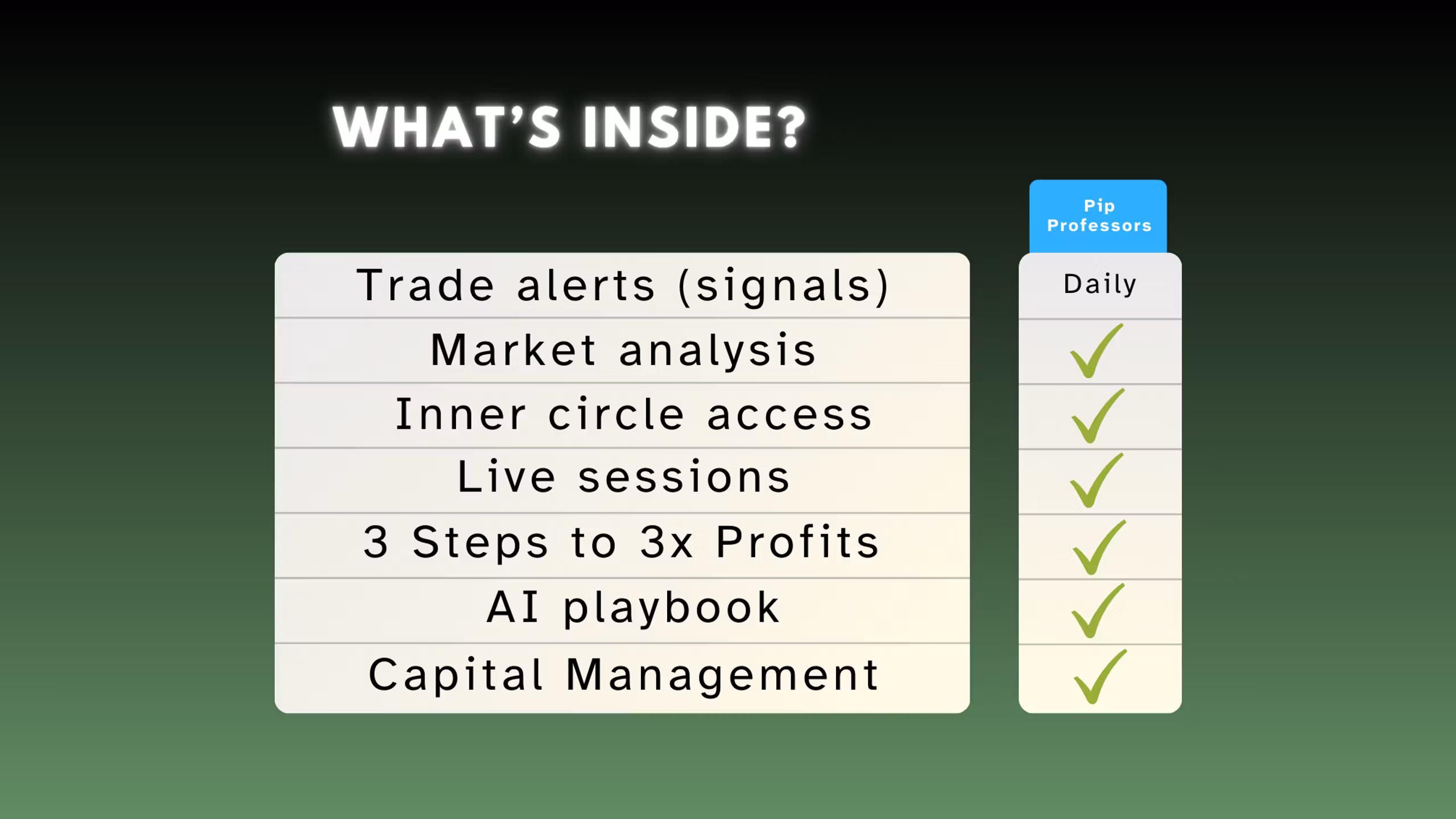 WHAT'S INSIDE?

| | Pip Professors |
|---|---|
| Trade alerts (signals) | Daily |
| Market analysis | ✓ |
| Inner circle access | ✓ |
| Live sessions | ✓ |
| 3 Steps to 3x Profits | ✓ |
| AI playbook | ✓ |
| Capital Management | ✓ |